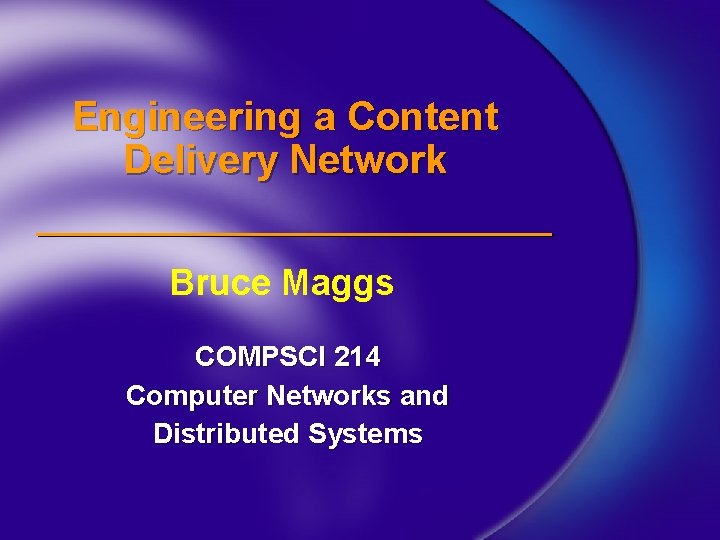 Engineering a Content Delivery Network

Bruce Maggs

COMPSCI 214
Computer Networks and Distributed Systems